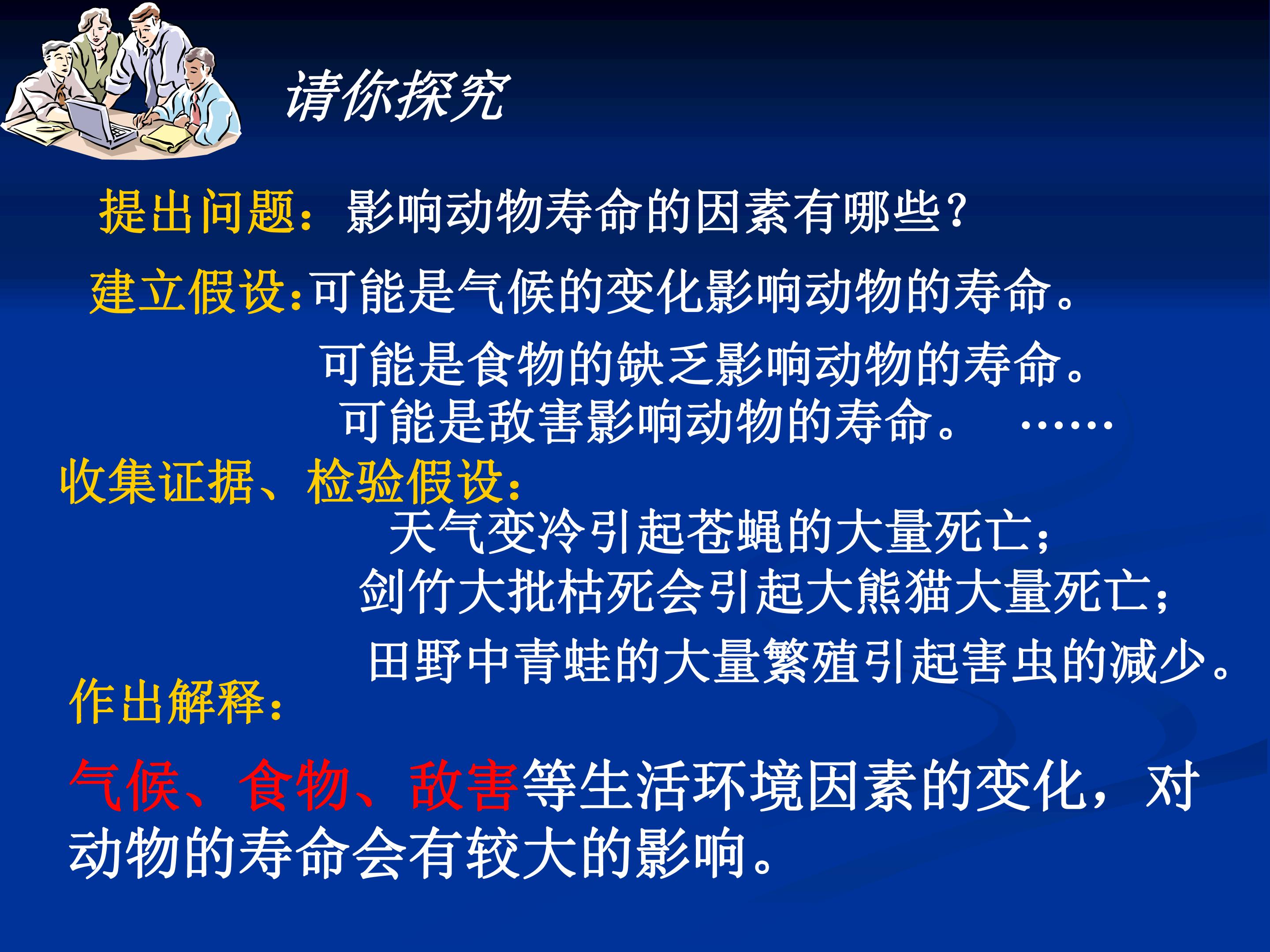 请你探究

提出问题：影响动物寿命的因素有哪些？

建立假设：可能是气候的变化影响动物的寿命。

可能是食物的缺乏影响动物的寿命。

可能是敌害影响动物的寿命。 ……

收集证据、检验假设：

天气变冷引起苍蝇的大量死亡；

剑竹大批枯死会引起大熊猫大量死亡；

田野中青蛙的大量繁殖引起害虫的减少。

作出解释：

气候、食物、敌害等生活环境因素的变化，对动物的寿命会有较大的影响。